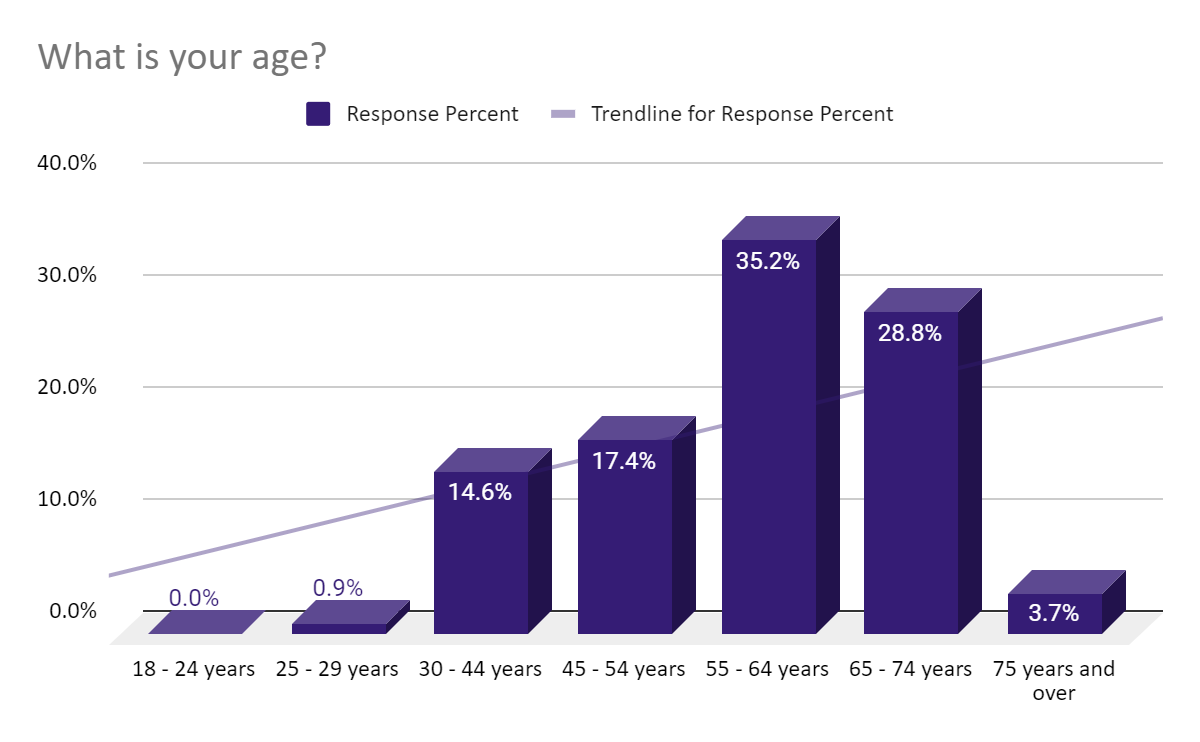 What is your age?

Response Percent
Trendline for Response Percent

40.0%
30.0%
20.0%
10.0%
0.0%

0.0%
0.9%
14.6%
17.4%
35.2%
28.8%
3.7%

18 - 24 years
25 - 29 years
30 - 44 years
45 - 54 years
55 - 64 years
65 - 74 years
75 years and over